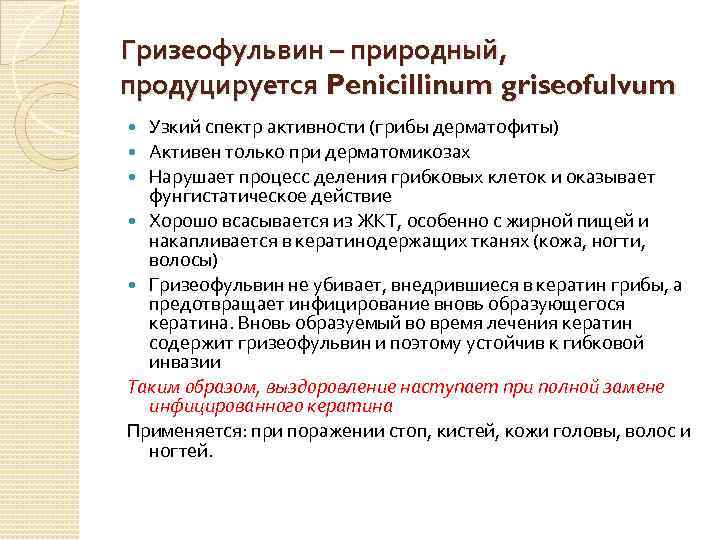 Гризеофульвин – природный, продуцируется Penicillinum griseofulvum

Узкий спектр активности (грибы дерматофиты)
Активен только при дерматомикозах
Нарушает процесс деления грибковых клеток и оказывает фунгистатическое действие
Хорошо всасывается из ЖКТ, особенно с жирной пищей и накапливается в кератинодержащих тканях (кожа, ногти, волосы)
Гризеофульвин не убивает, внедрившиеся в кератин грибы, а предотвращает инфицирование вновь образующегося кератина. Вновь образуемый во время лечения кератин содержит гризеофульвин и поэтому устойчив к гибковой инвазии

Таким образом, выздоровление наступает при полной замене инфицированного кератина

Применяется: при поражении стоп, кистей, кожи головы, волос и ногтей.